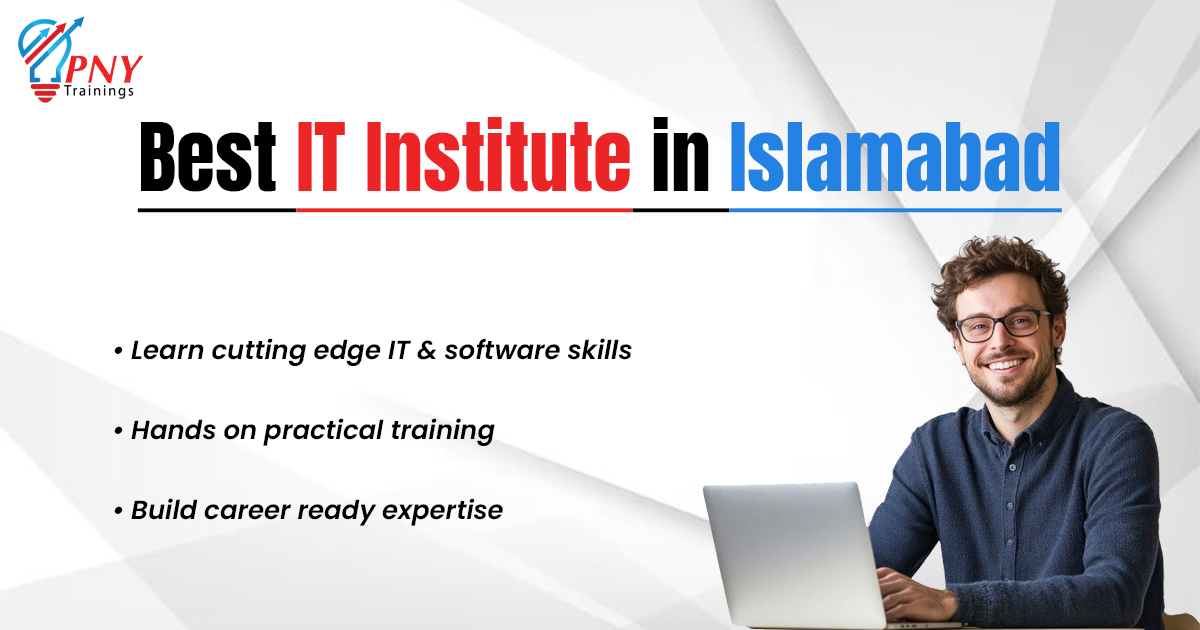 PNY Trainings

Best IT Institute in Islamabad

• Learn cutting edge IT & software skills

• Hands on practical training

• Build career ready expertise